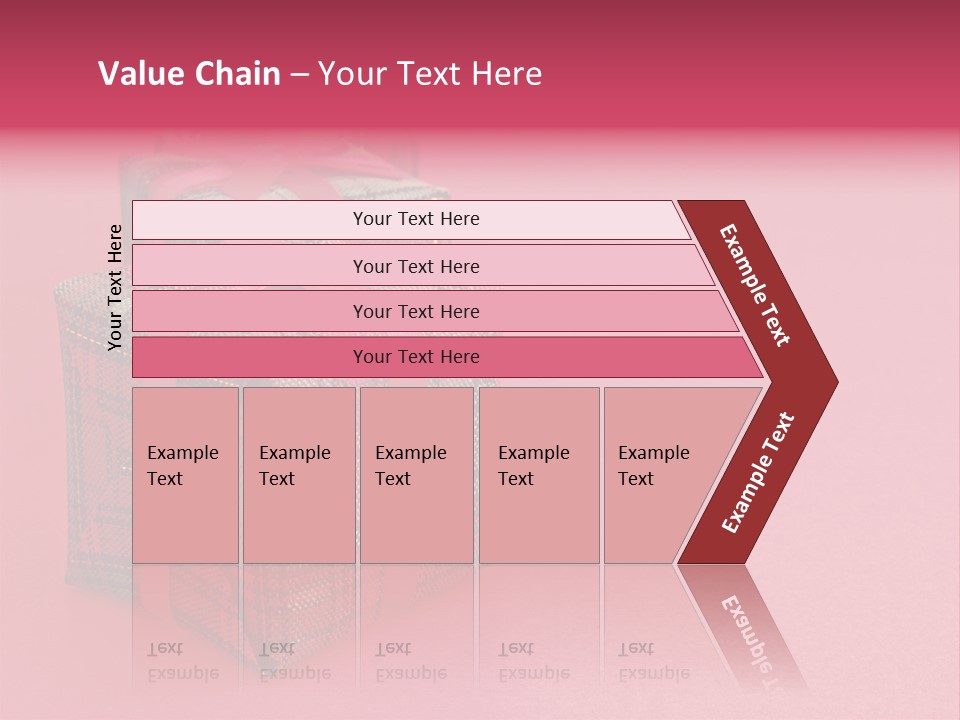 Value Chain – Your Text Here

Your Text Here

Your Text Here

Your Text Here

Your Text Here

Your Text Here

Example Text

Example Text

Example Text

Example Text

Example Text

Example Text

Example Text